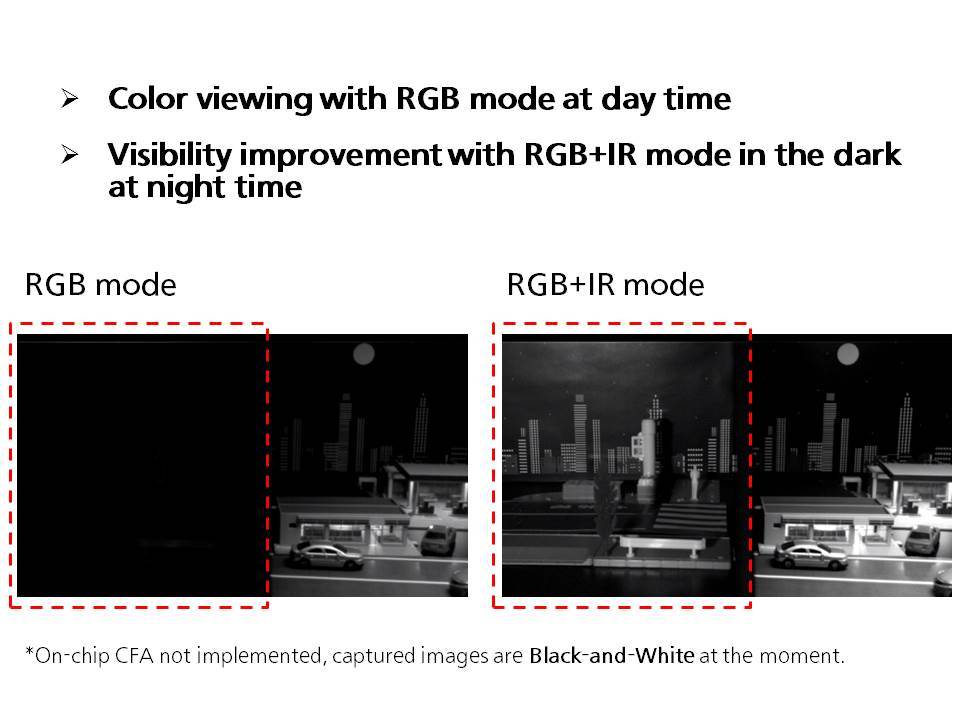 ➢ Color viewing with RGB mode at day time

➢ Visibility improvement with RGB+IR mode in the dark at night time

RGB mode

RGB+IR mode

*On-chip CFA not implemented, captured images are Black-and-White at the moment.